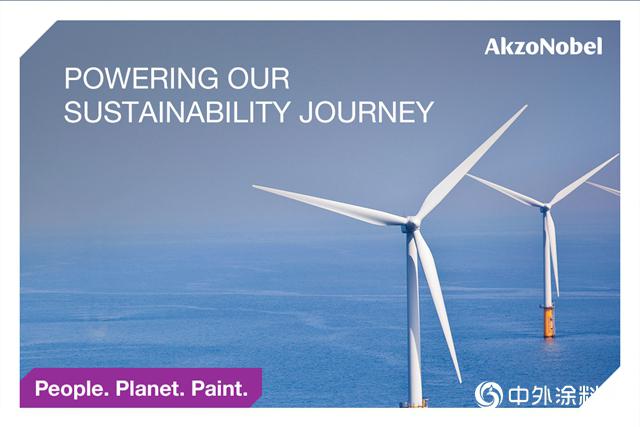 AkzoNobel

POWERING OUR SUSTAINABILITY JOURNEY

People. Planet. Paint.

中外涂料